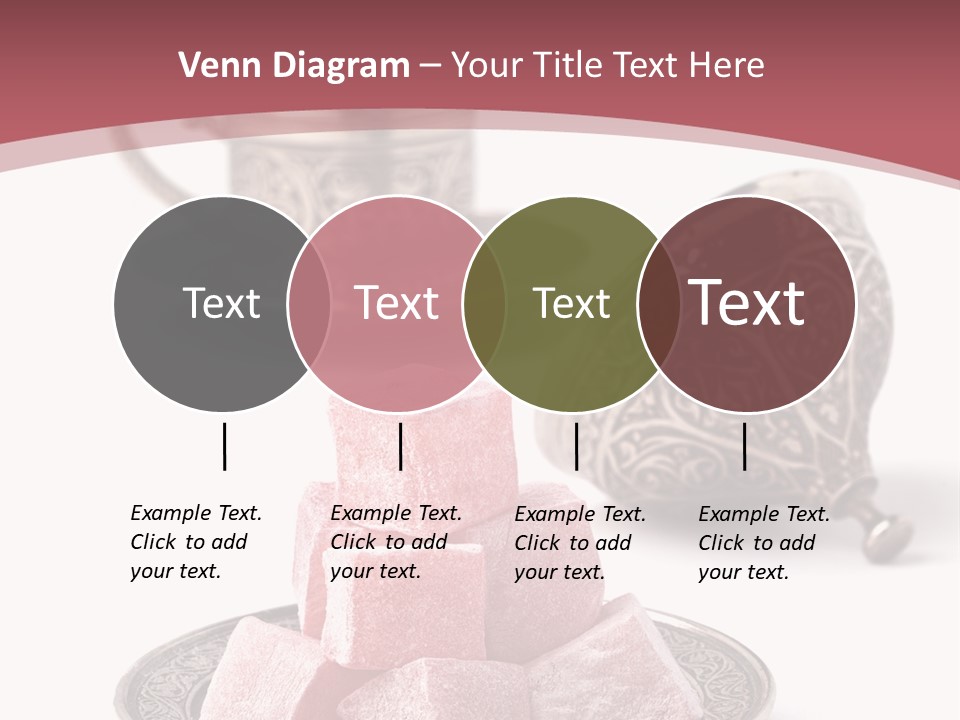 Venn Diagram – Your Title Text Here

Text

Text

Text

Text

Example Text. Click to add your text.

Example Text. Click to add your text.

Example Text. Click to add your text.

Example Text. Click to add your text.